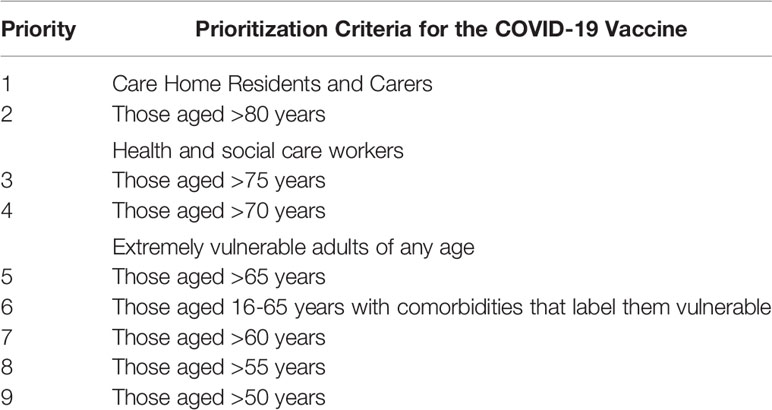 | Priority | Prioritization Criteria for the COVID-19 Vaccine |
|---|---|
| 1 | Care Home Residents and Carers |
| 2 | Those aged >80 years |
|  | Health and social care workers |
| 3 | Those aged >75 years |
| 4 | Those aged >70 years |
|  | Extremely vulnerable adults of any age |
| 5 | Those aged >65 years |
| 6 | Those aged 16-65 years with comorbidities that label them vulnerable |
| 7 | Those aged >60 years |
| 8 | Those aged >55 years |
| 9 | Those aged >50 years |